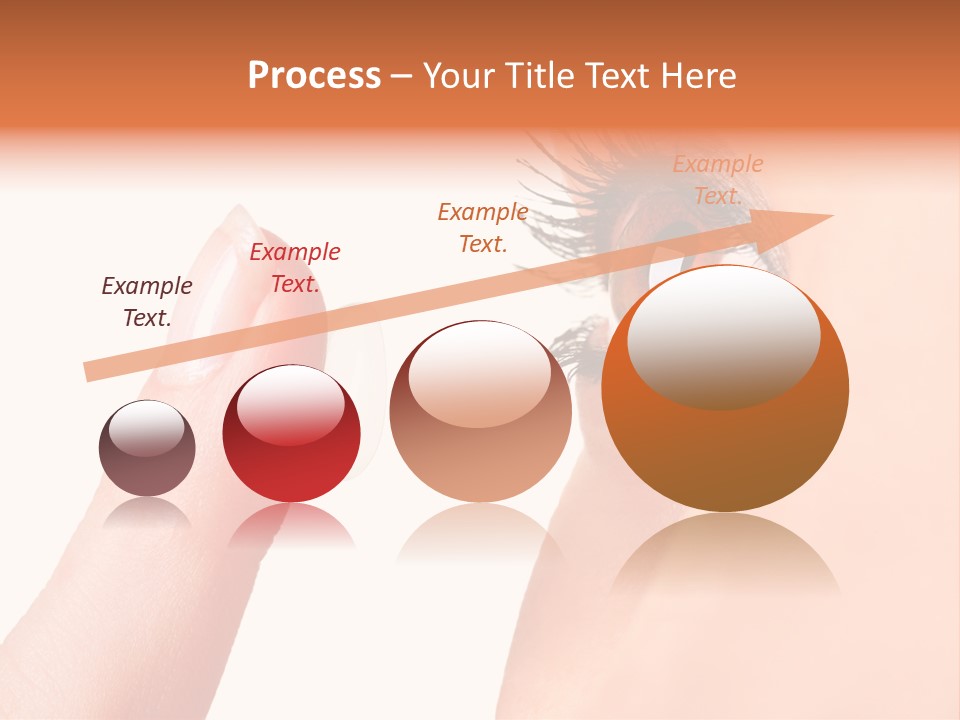 Process – Your Title Text Here

Example Text.

Example Text.

Example Text.

Example Text.